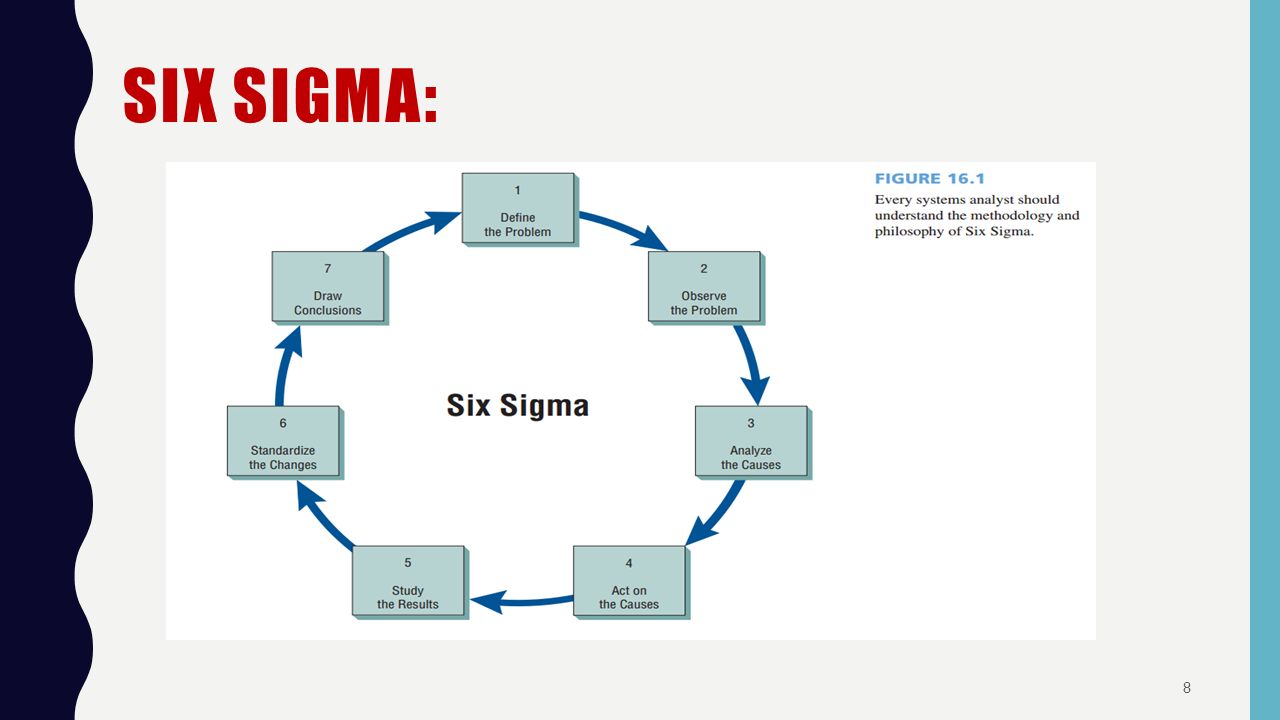 SIX SIGMA:

1
Define the Problem

2
Observe the Problem

3
Analyze the Causes

4
Act on the Causes

5
Study the Results

6
Standardize the Changes

7
Draw Conclusions

Six Sigma

FIGURE 16.1
Every systems analyst should understand the methodology and philosophy of Six Sigma.

8